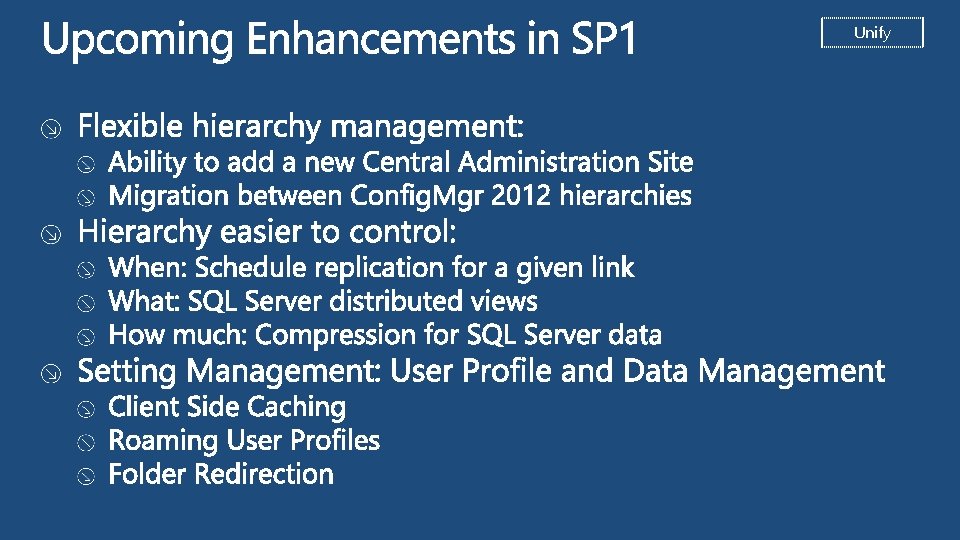 Upcoming Enhancements in SP1

Unify

Flexible hierarchy management:
Ability to add a new Central Administration Site
Migration between ConfigMgr 2012 hierarchies
Hierarchy easier to control:
When: Schedule replication for a given link
What: SQL Server distributed views
How much: Compression for SQL Server data
Setting Management: User Profile and Data Management
Client Side Caching
Roaming User Profiles
Folder Redirection